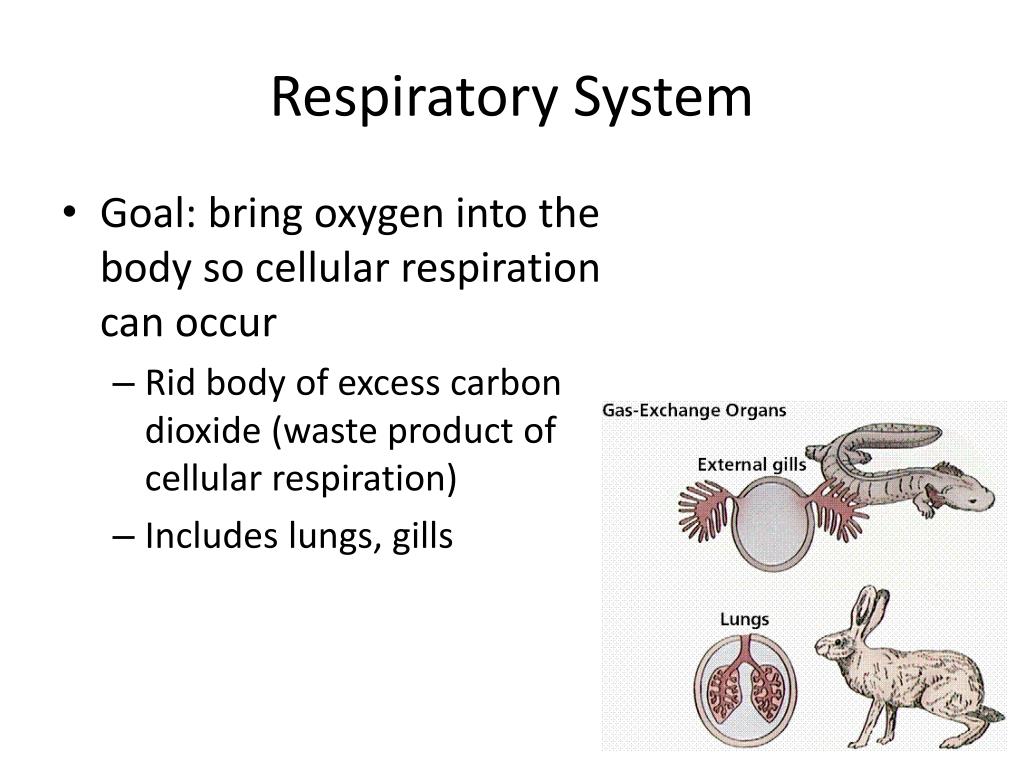 Respiratory System

• Goal: bring oxygen into the body so cellular respiration can occur

– Rid body of excess carbon dioxide (waste product of cellular respiration)

– Includes lungs, gills

Gas-Exchange Organs

External gills

Lungs